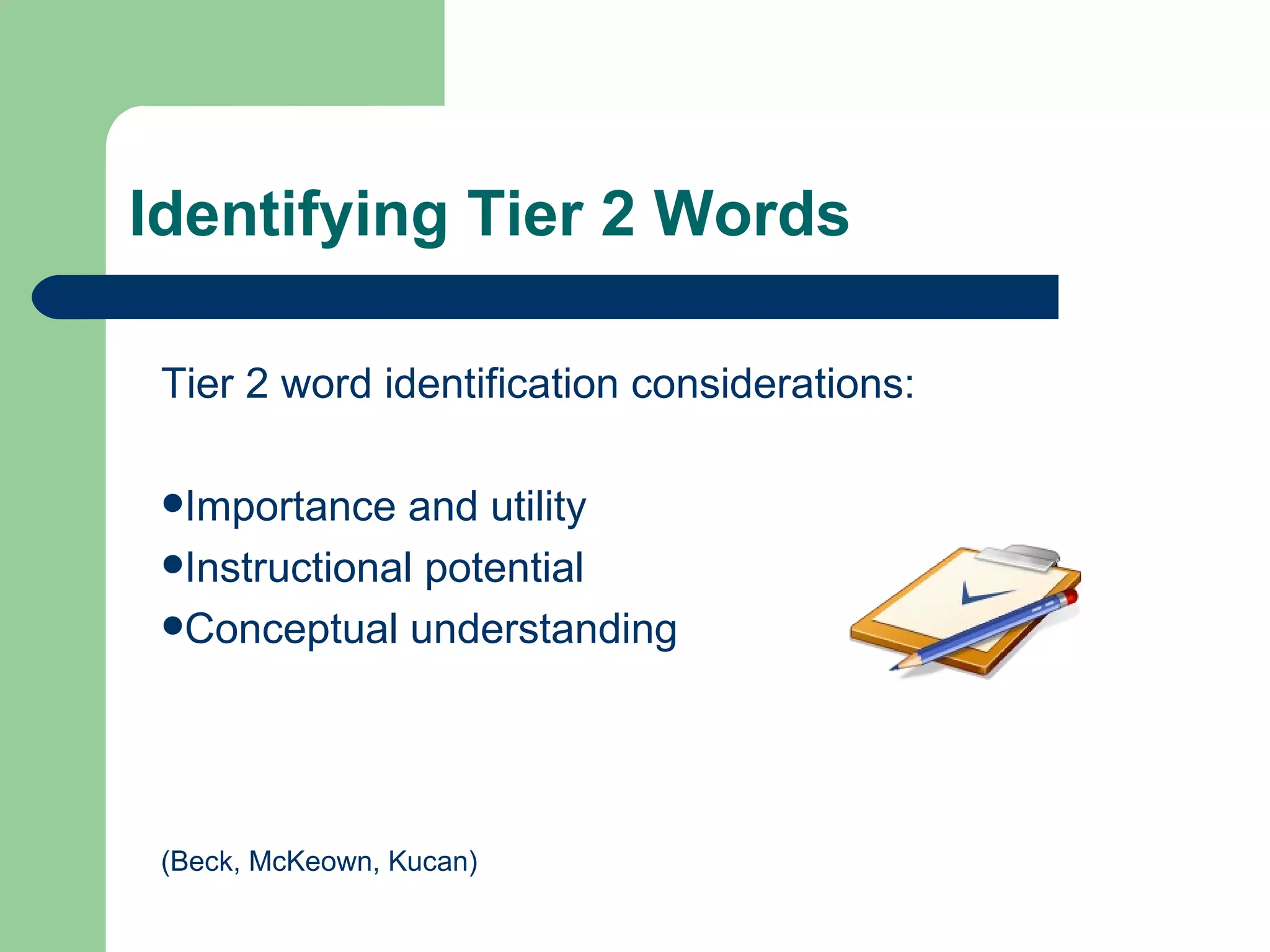 Identifying Tier 2 Words

Tier 2 word identification considerations:

•Importance and utility
•Instructional potential
•Conceptual understanding

(Beck, McKeown, Kucan)